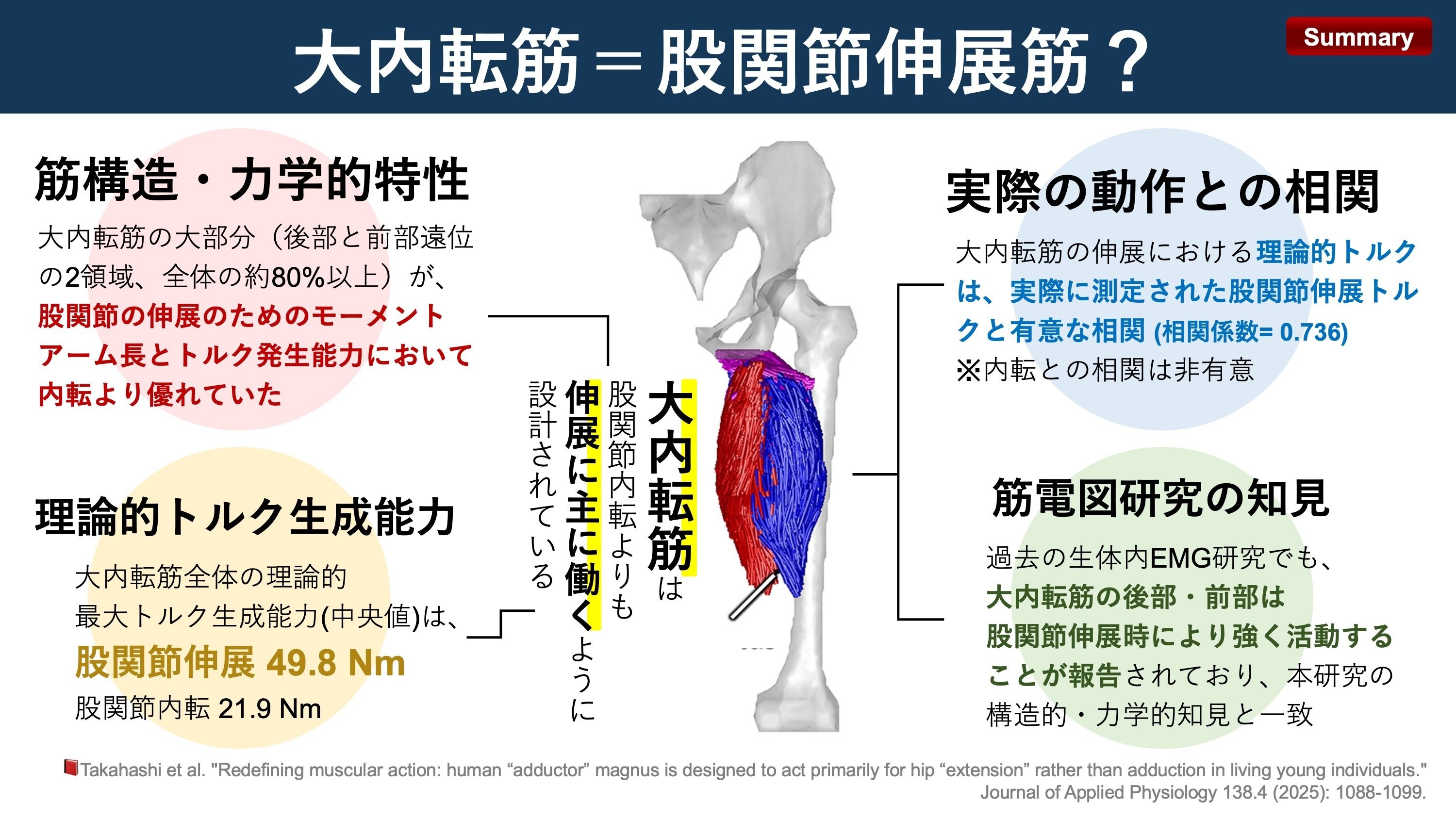 大内転筋＝股関節伸展筋？

Summary

筋構造・力学的特性

大内転筋の大部分（後部と前部遠位の2領域、全体の約80%以上）が、股関節の伸展のためのモーメントアーム長とトルク発生能力において内転より優れていた

理論的トルク生成能力

大内転筋全体の理論的最大トルク生成能力(中央値)は、

股関節伸展 49.8 Nm

股関節内転 21.9 Nm

大内転筋は股関節内転よりも伸展に主に働くように設計されている

実際の動作との相関

大内転筋の伸展における理論的トルクは、実際に測定された股関節伸展トルクと有意な相関 (相関係数= 0.736)
※内転との相関は非有意

筋電図研究の知見

過去の生体内EMG研究でも、大内転筋の後部・前部は股関節伸展時により強く活動することが報告されており、本研究の構造的・力学的知見と一致

Takahashi et al. "Redefining muscular action: human “adductor” magnus is designed to act primarily for hip “extension” rather than adduction in living young individuals." Journal of Applied Physiology 138.4 (2025): 1088-1099.